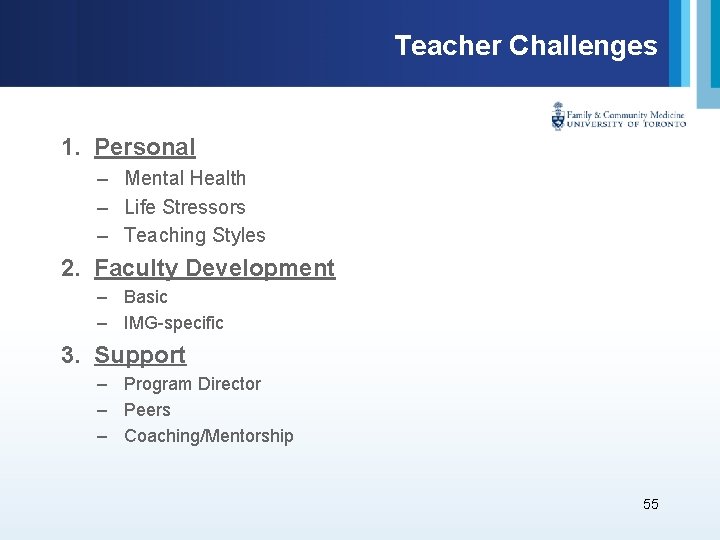 Teacher Challenges

Family & Community Medicine
UNIVERSITY OF TORONTO

1. Personal
– Mental Health
– Life Stressors
– Teaching Styles

2. Faculty Development
– Basic
– IMG-specific

3. Support
– Program Director
– Peers
– Coaching/Mentorship

55